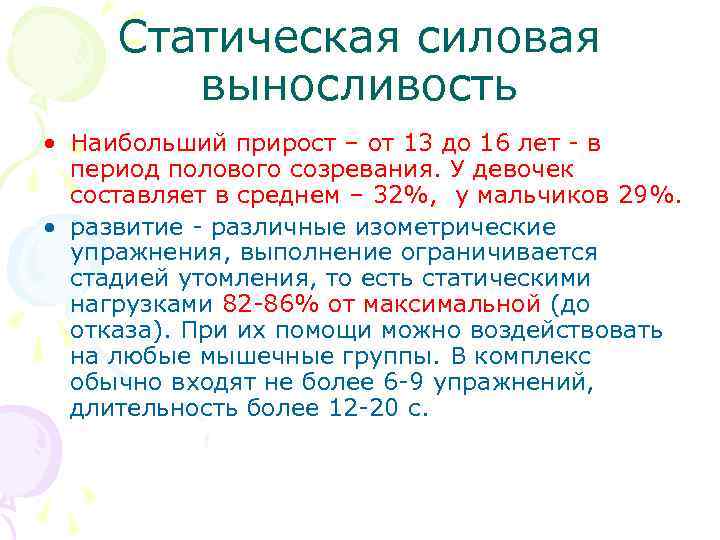 Статическая силовая выносливость

• Наибольший прирост – от 13 до 16 лет - в период полового созревания. У девочек составляет в среднем – 32%,  у мальчиков 29%.

• развитие - различные изометрические упражнения, выполнение ограничивается стадией утомления, то есть статическими нагрузками 82-86% от максимальной (до отказа). При их помощи можно воздействовать на любые мышечные группы. В комплекс обычно входят не более 6-9 упражнений, длительность более 12-20 с.